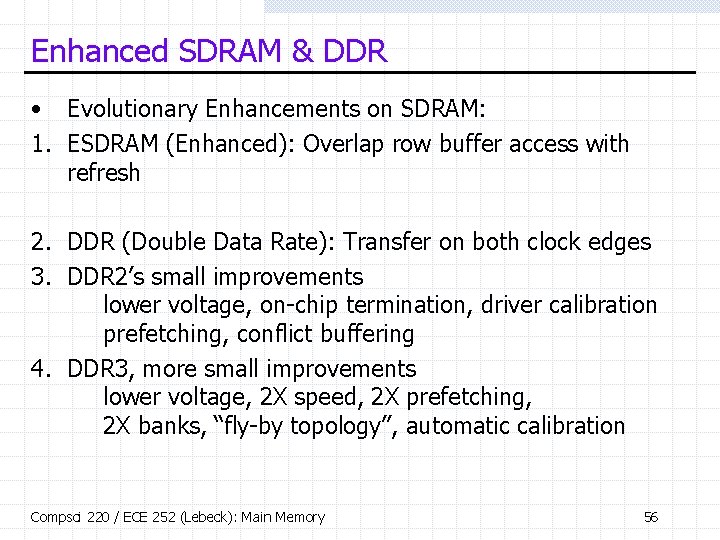 Enhanced SDRAM & DDR

• Evolutionary Enhancements on SDRAM:

1. ESDRAM (Enhanced): Overlap row buffer access with refresh

2. DDR (Double Data Rate): Transfer on both clock edges

3. DDR2's small improvements
lower voltage, on-chip termination, driver calibration
prefetching, conflict buffering

4. DDR3, more small improvements
lower voltage, 2X speed, 2X prefetching,
2X banks, "fly-by topology", automatic calibration

Compsci 220 / ECE 252 (Lebeck): Main Memory

56